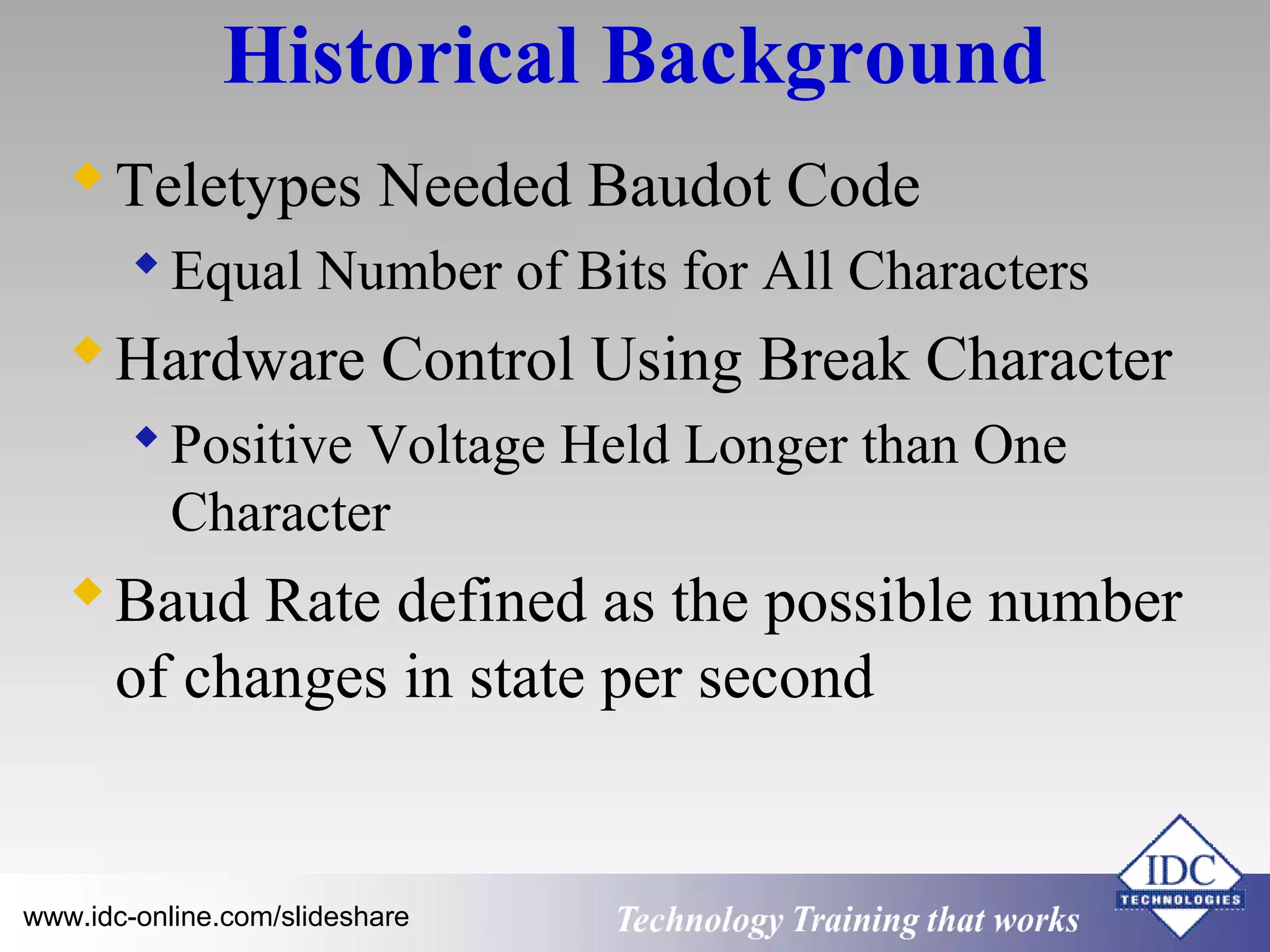 Historical Background

Teletypes Needed Baudot Code

Equal Number of Bits for All Characters

Hardware Control Using Break Character

Positive Voltage Held Longer than One Character

Baud Rate defined as the possible number of changes in state per second

www.idc-online.com/slideshare

Technology Training that works

IDC TECHNOLOGIES